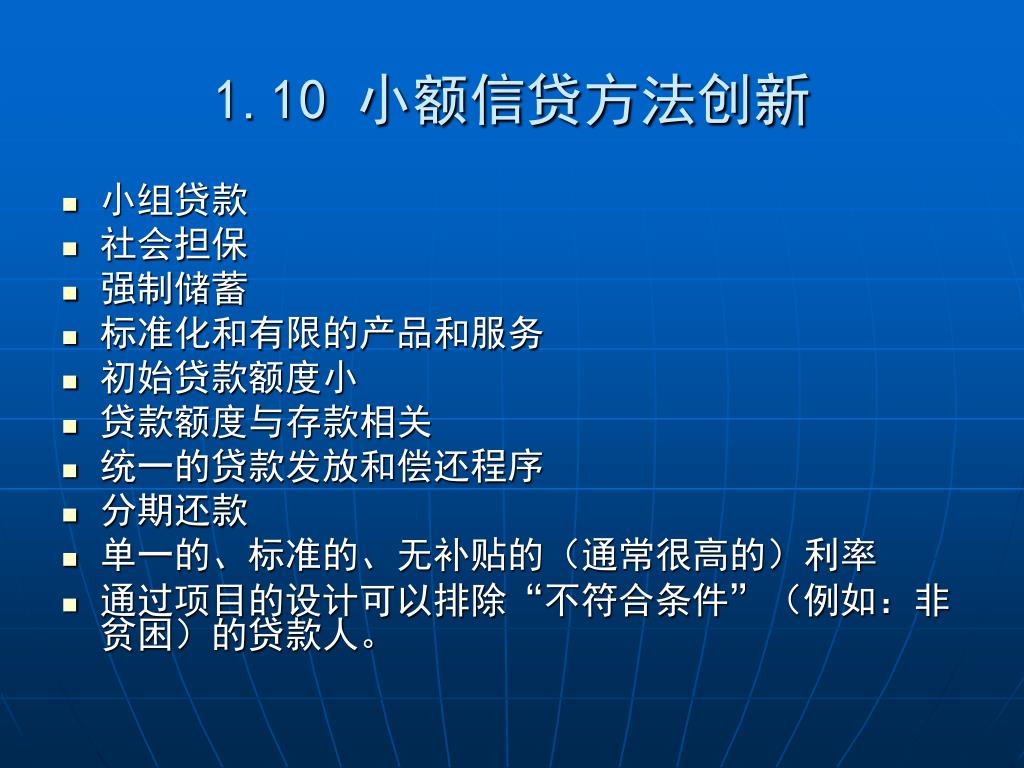 1.10 小额信贷方法创新

- 小组贷款
- 社会担保
- 强制储蓄
- 标准化和有限的产品和服务
- 初始贷款额度小
- 贷款额度与存款相关
- 统一的贷款发放和偿还程序
- 分期还款
- 单一的、标准的、无补贴的（通常很高的）利率
- 通过项目的设计可以排除“不符合条件”（例如：非贫困）的贷款人。